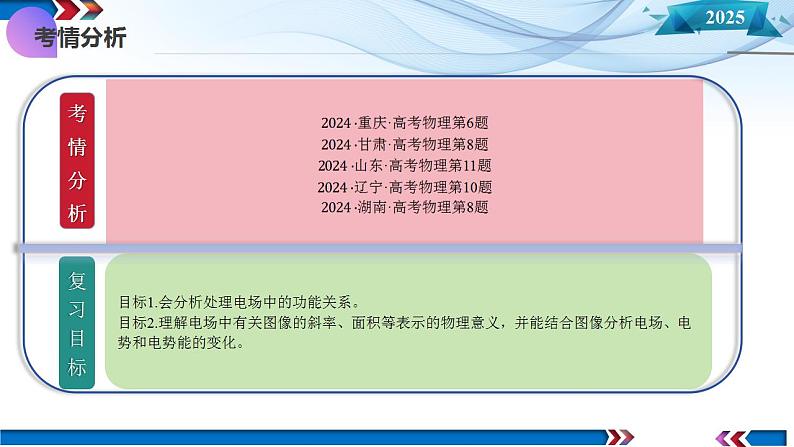 考情分析

2025

考情分析

2024·重庆·高考物理第6题
2024·甘肃·高考物理第8题
2024·山东·高考物理第11题
2024·辽宁·高考物理第10题
2024·湖南·高考物理第8题

复习目标

目标1.会分析处理电场中的功能关系。
目标2.理解电场中有关图像的斜率、面积等表示的物理意义，并能结合图像分析电场、电势和电势能的变化。